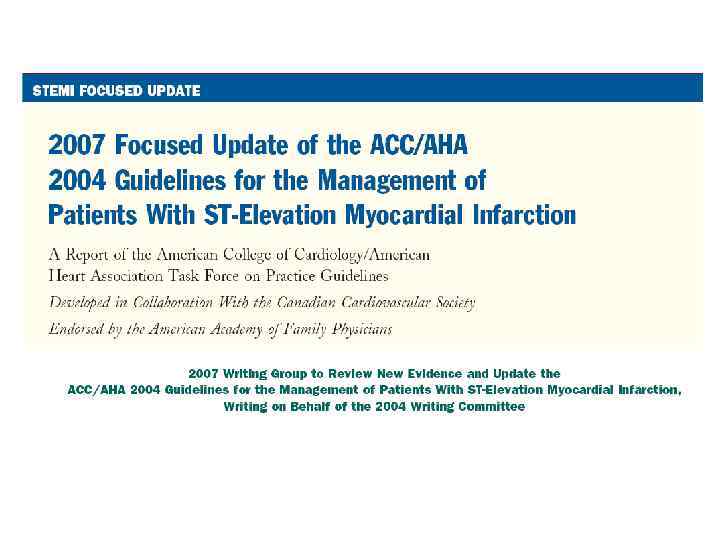 STEMI FOCUSED UPDATE

2007 Focused Update of the ACC/AHA 2004 Guidelines for the Management of Patients With ST-Elevation Myocardial Infarction

A Report of the American College of Cardiology/American Heart Association Task Force on Practice Guidelines

Developed in Collaboration With the Canadian Cardiovascular Society

Endorsed by the American Academy of Family Physicians

2007 Writing Group to Review New Evidence and Update the ACC/AHA 2004 Guidelines for the Management of Patients With ST-Elevation Myocardial Infarction, Writing on Behalf of the 2004 Writing Committee